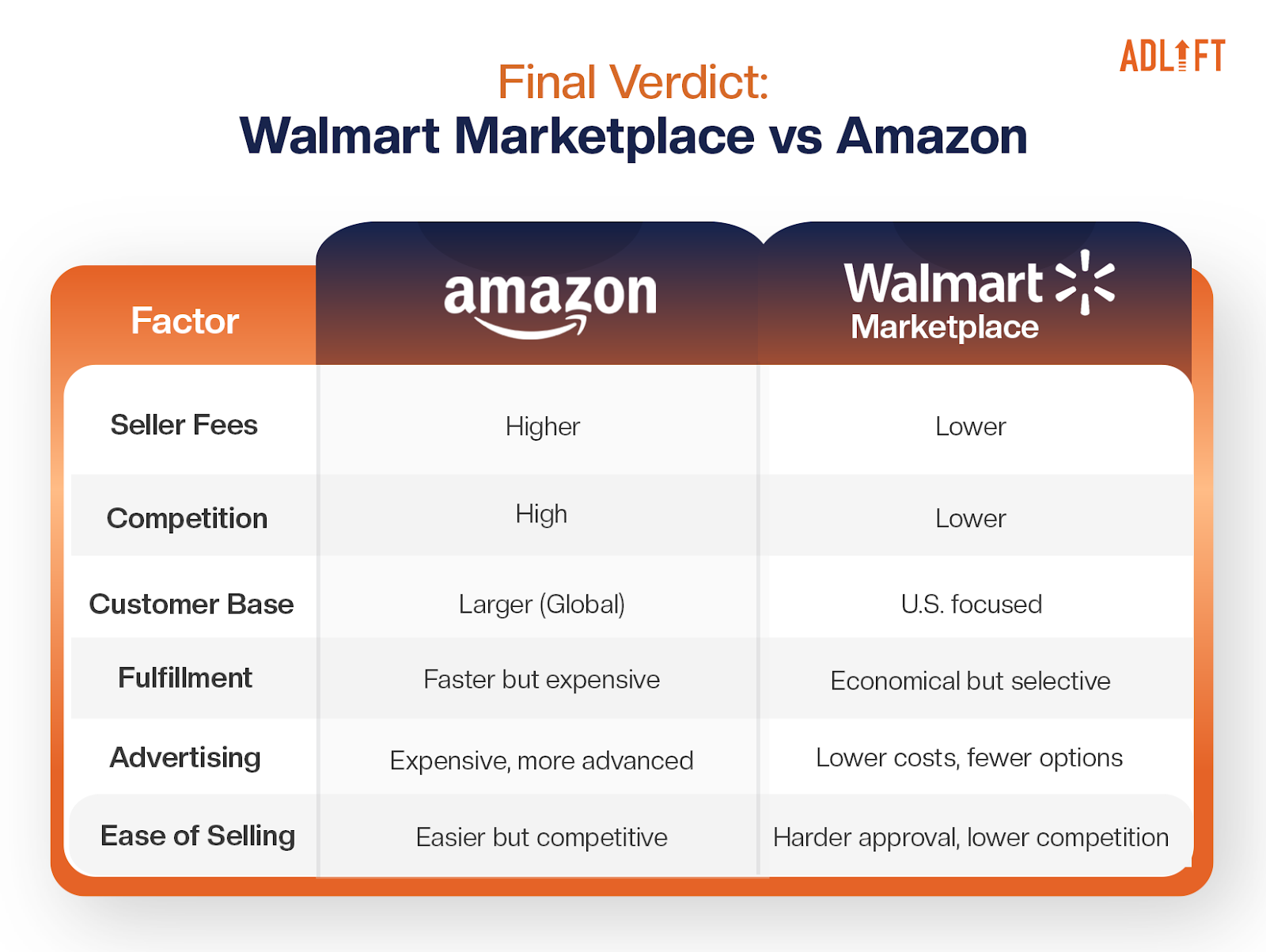 ADLIFT

Final Verdict:
Walmart Marketplace vs Amazon

| Factor | amazon | Walmart Marketplace |
|---|---|---|
| Seller Fees | Higher | Lower |
| Competition | High | Lower |
| Customer Base | Larger (Global) | U.S. focused |
| Fulfillment | Faster but expensive | Economical but selective |
| Advertising | Expensive, more advanced | Lower costs, fewer options |
| Ease of Selling | Easier but competitive | Harder approval, lower competition |